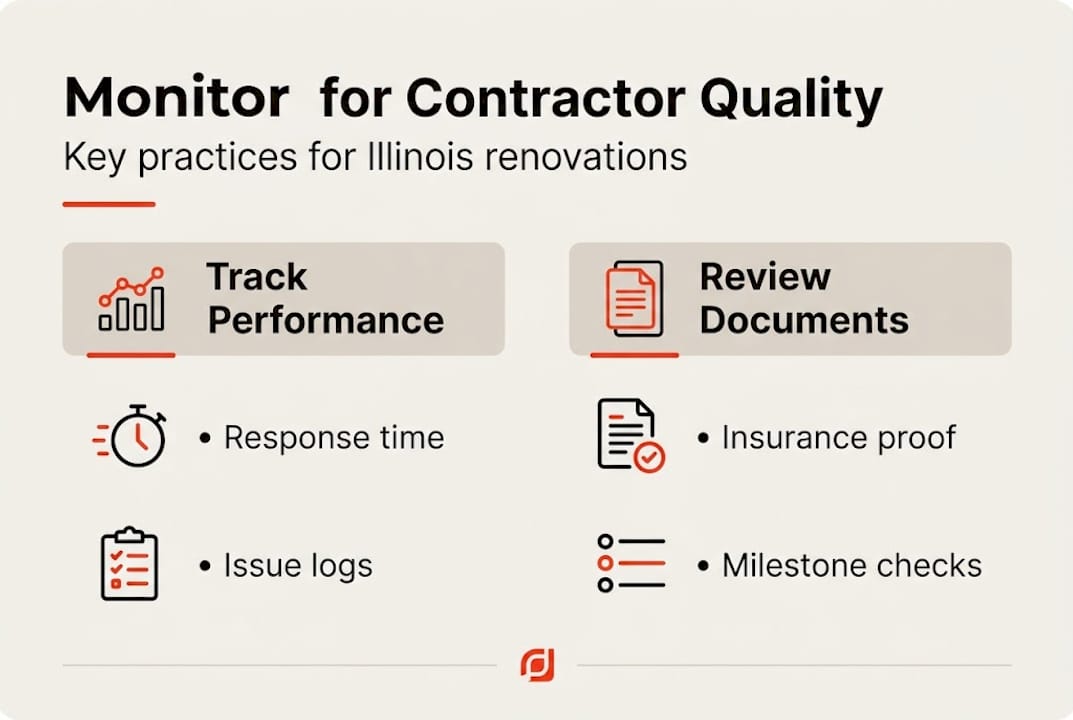 Monitor  for Contractor Quality
Key practices for Illinois renovations

Track Performance

• Response time

• Issue logs

Review Documents

• Insurance proof

• Milestone checks